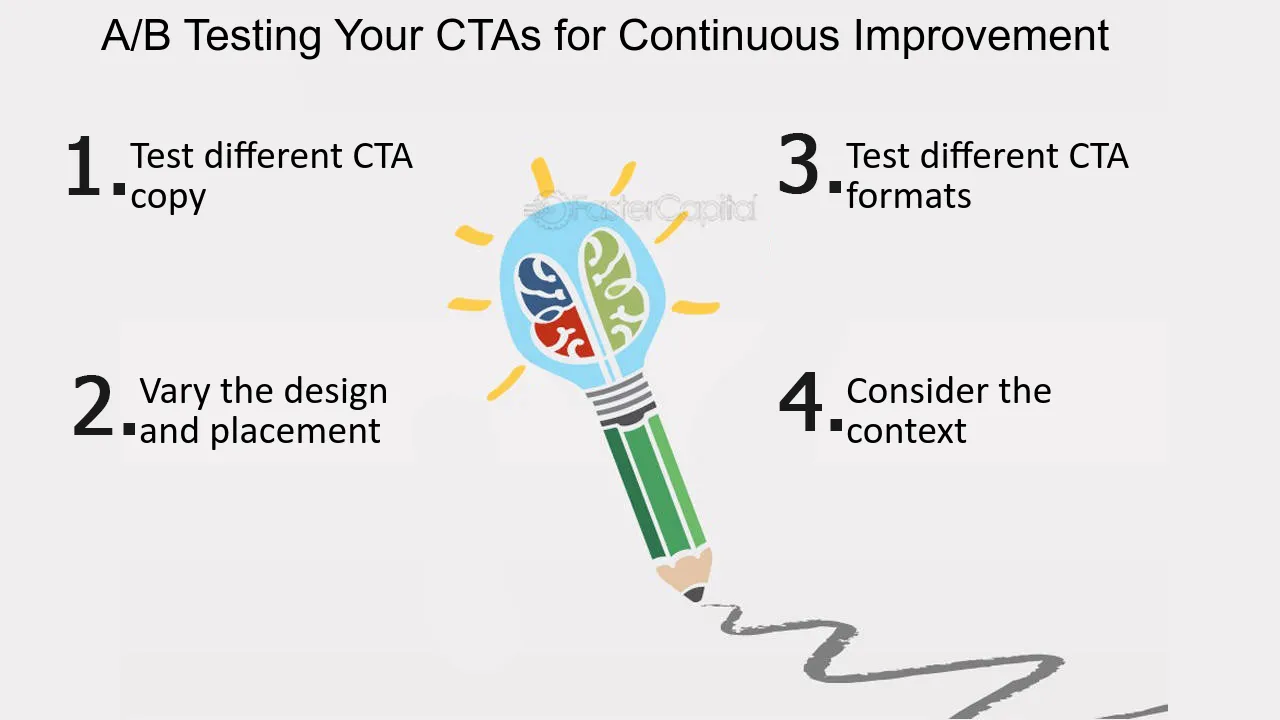 A/B Testing Your CTAs for Continuous Improvement

1. Test different CTA copy

2. Vary the design and placement

3. Test different CTA formats

4. Consider the context

FasterCapital